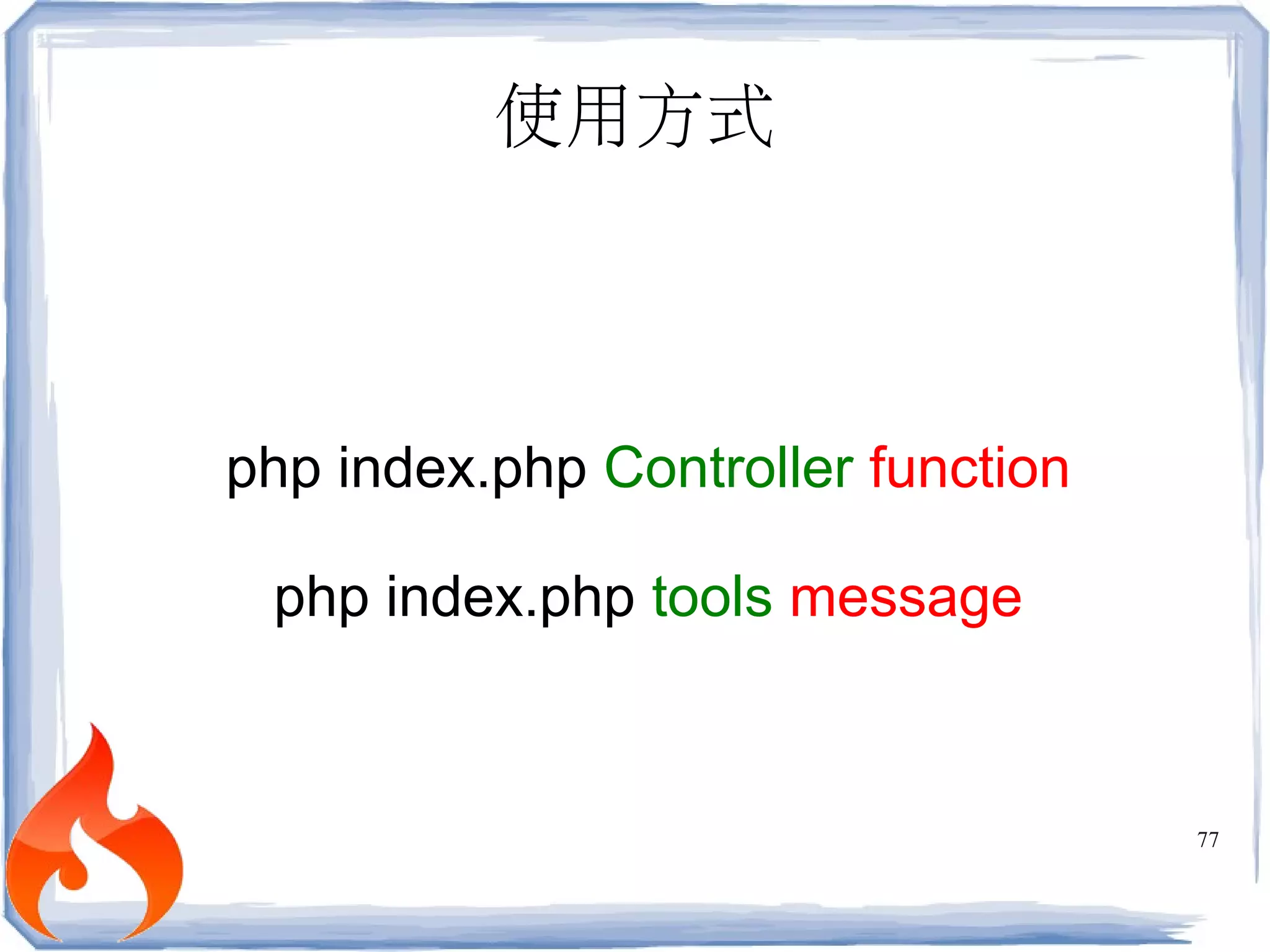 使用方式

php index.php Controller function

php index.php tools message

77